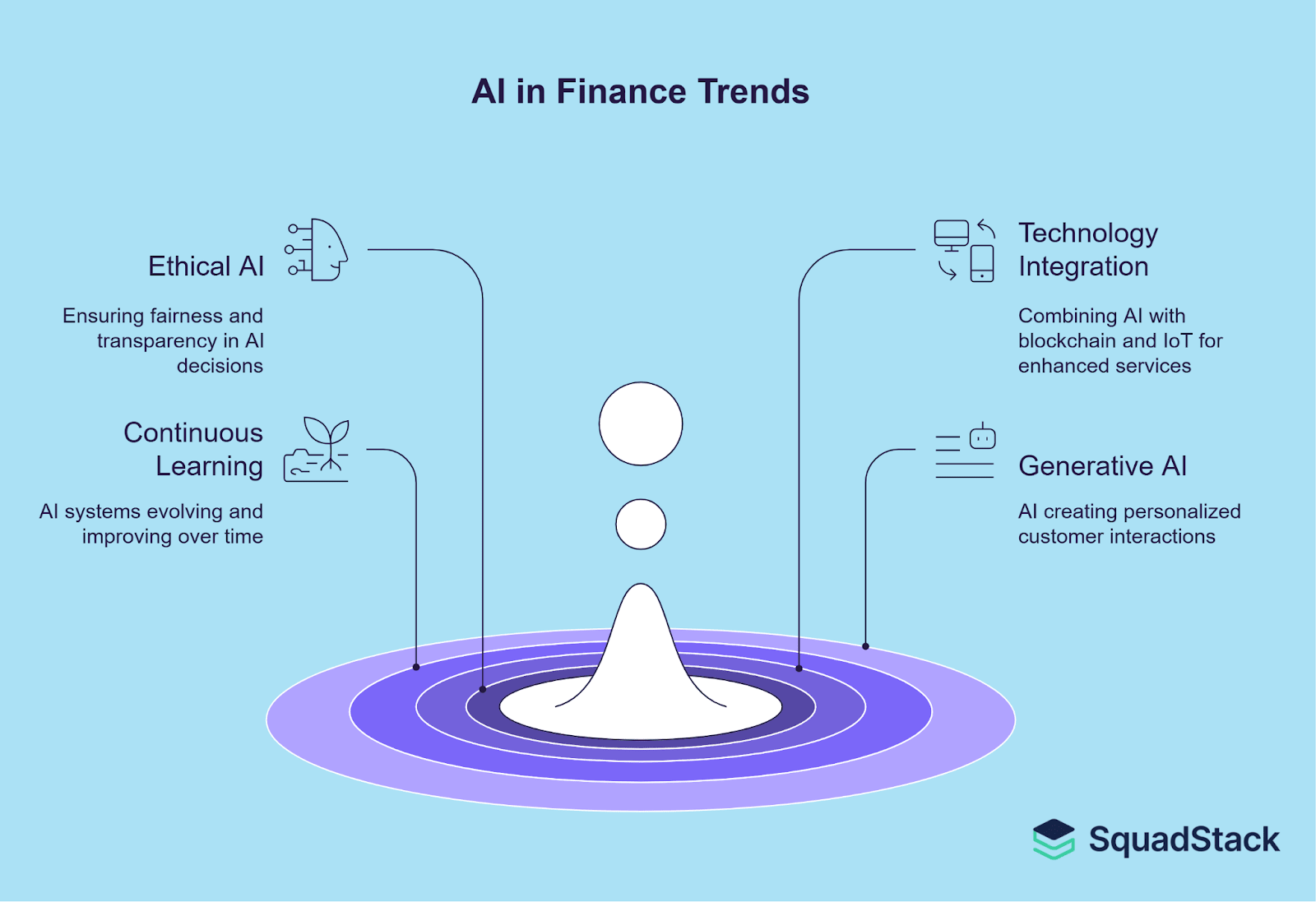 AI in Finance Trends

Ethical AI

Ensuring fairness and transparency in AI decisions

Continuous Learning

AI systems evolving and improving over time

Technology Integration

Combining AI with blockchain and IoT for enhanced services

Generative AI

AI creating personalized customer interactions

SquadStack